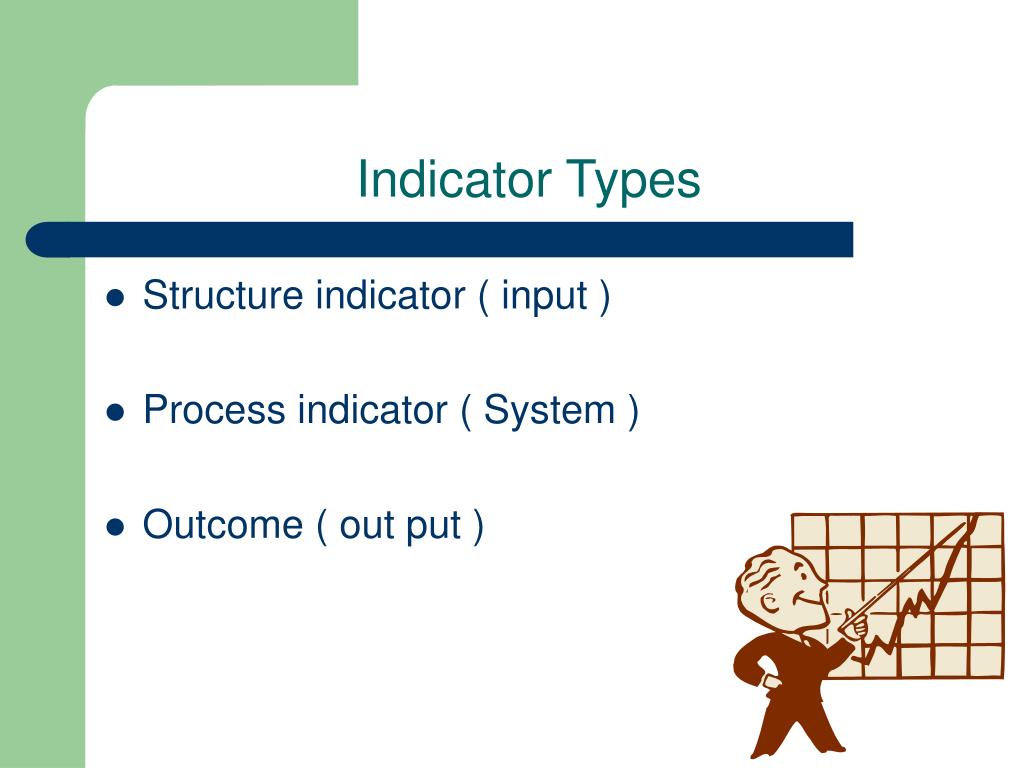 Indicator Types

- Structure indicator ( input )
- Process indicator ( System )
- Outcome ( out put )